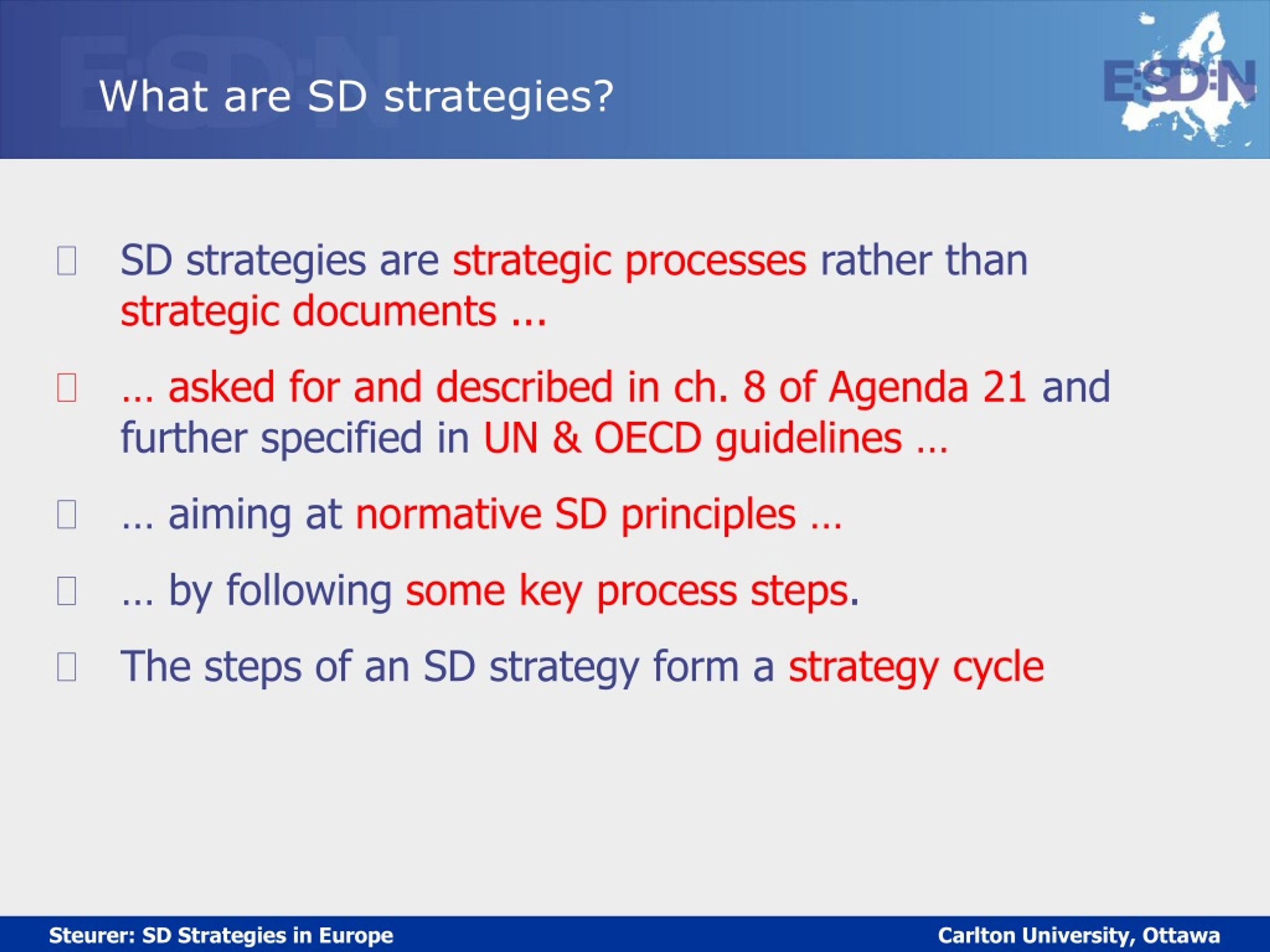 What are SD strategies?

ESDN

SD strategies are strategic processes rather than strategic documents ...

… asked for and described in ch. 8 of Agenda 21 and further specified in UN & OECD guidelines …

… aiming at normative SD principles …

… by following some key process steps.

The steps of an SD strategy form a strategy cycle

Steurer: SD Strategies in Europe

Carlton University, Ottawa